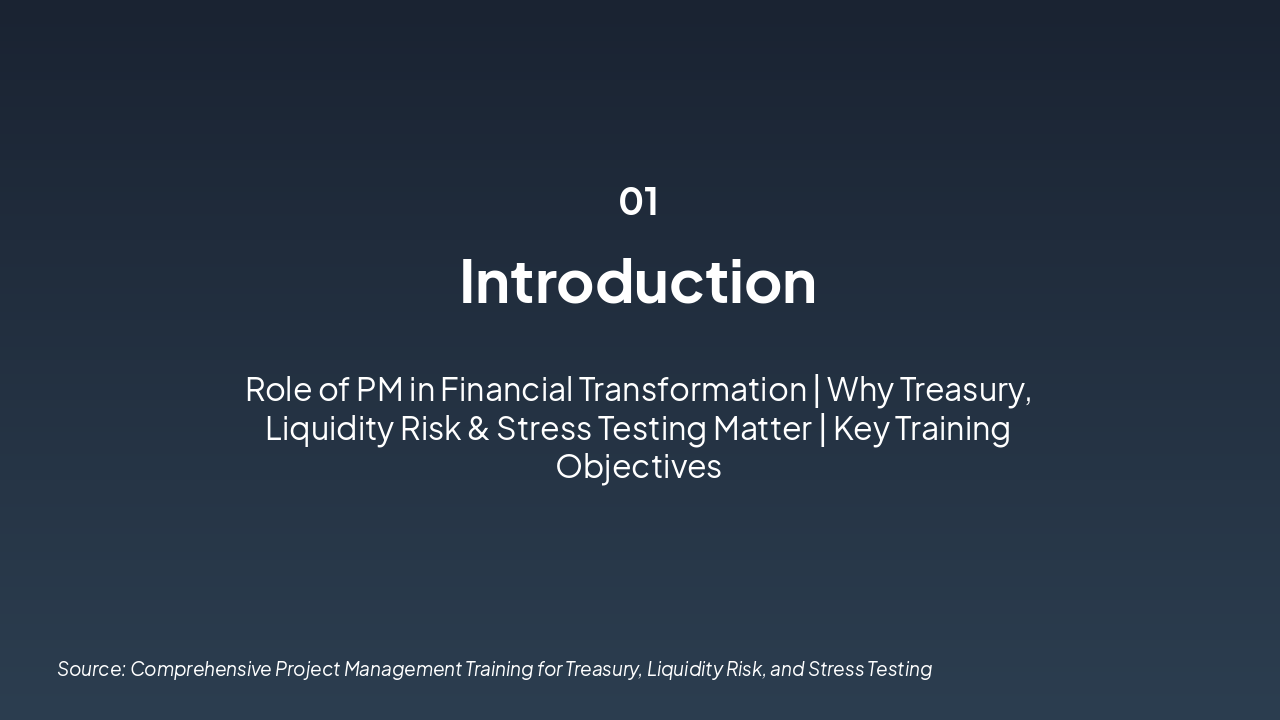 01

Introduction

Role of PM in Financial Transformation | Why Treasury, Liquidity Risk & Stress Testing Matter | Key Training Objectives

Source: Comprehensive Project Management Training for Treasury, Liquidity Risk, and Stress Testing